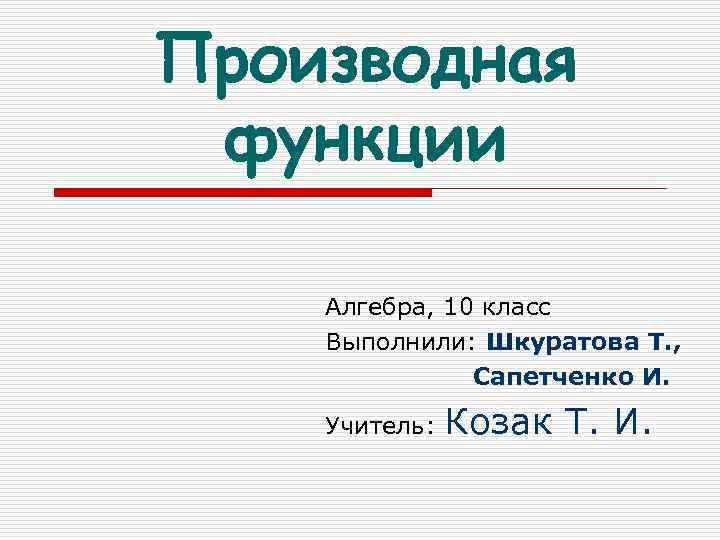 Производная функции

Алгебра, 10 класс
Выполнили: Шкуратова Т., Сапетченко И.
Учитель: Козак Т. И.